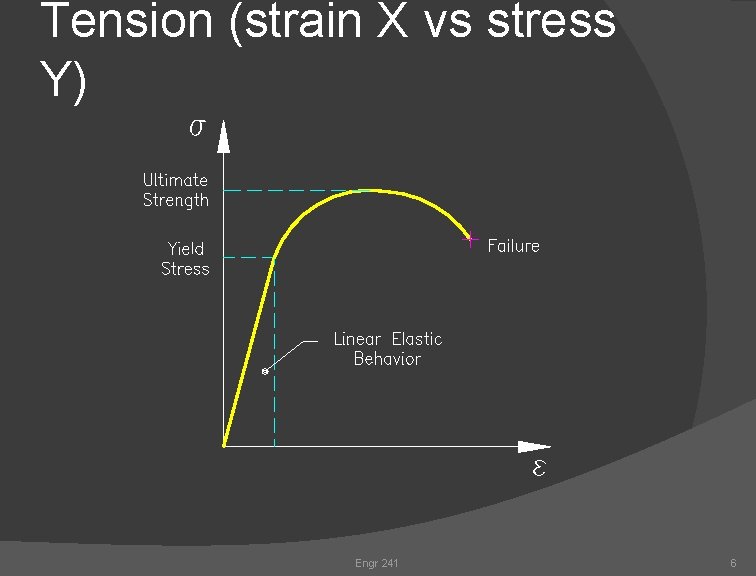 Tension (strain X vs stress Y)

$\sigma$

Ultimate Strength

Yield Stress

Failure

Linear Elastic Behavior

$\varepsilon$

Engr 241

6